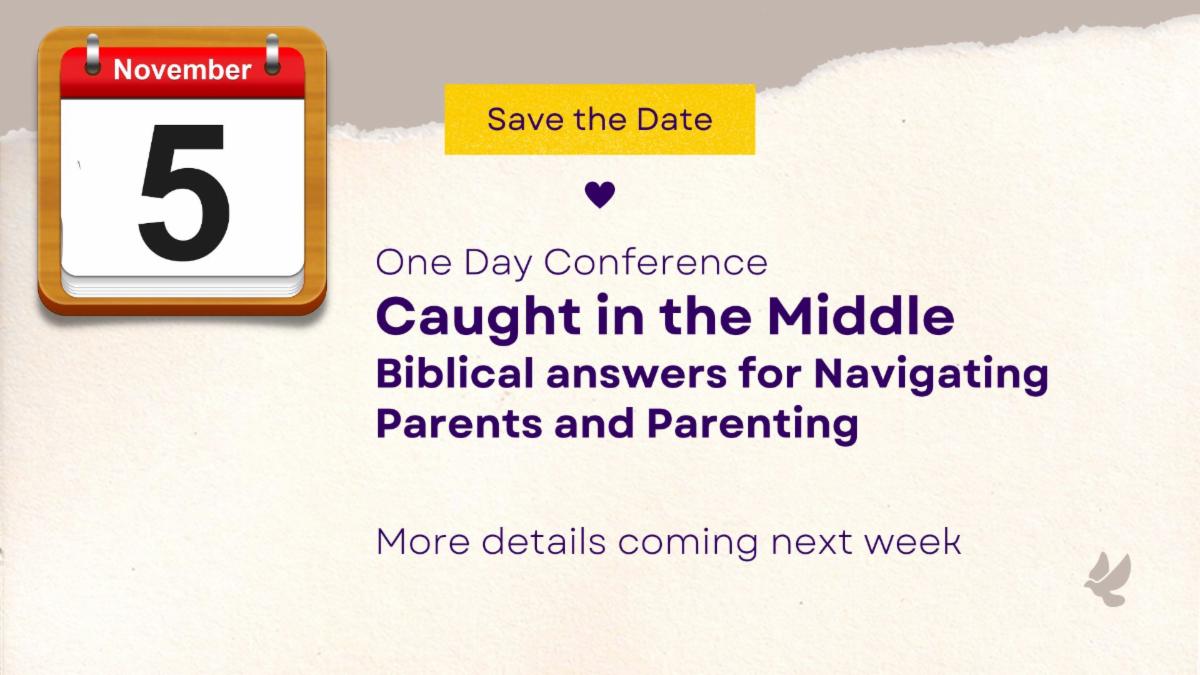 November

5

Save the Date

One Day Conference

Caught in the Middle

Biblical answers for Navigating Parents and Parenting

More details coming next week